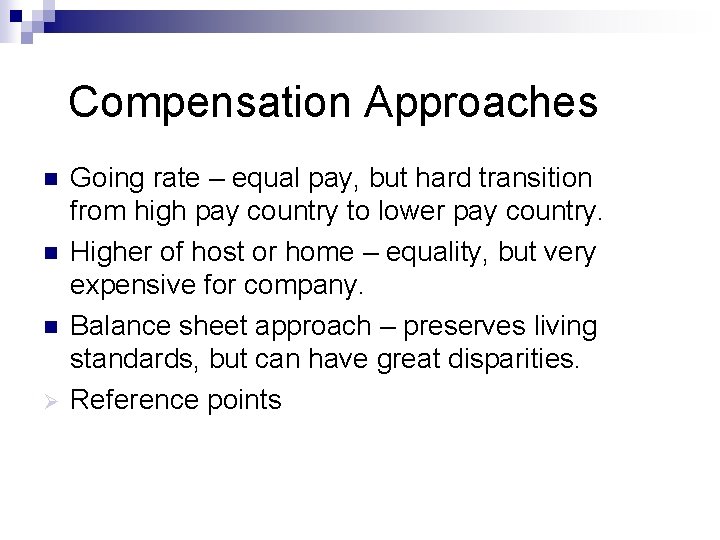 Compensation Approaches

Going rate – equal pay, but hard transition from high pay country to lower pay country.

Higher of host or home – equality, but very expensive for company.

Balance sheet approach – preserves living standards, but can have great disparities.

Reference points